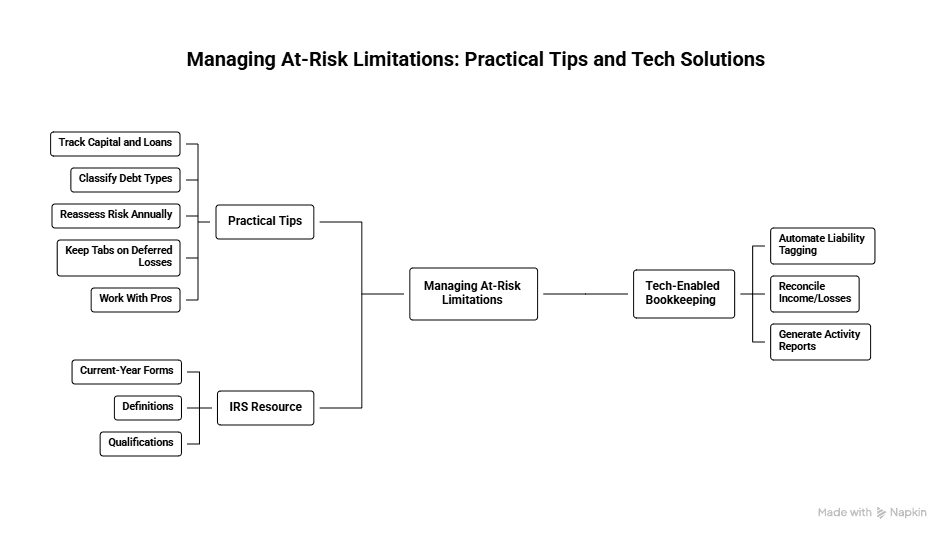 Managing At-Risk Limitations: Practical Tips and Tech Solutions

Track Capital and Loans

Classify Debt Types

Reassess Risk Annually

Keep Tabs on Deferred Losses

Work With Pros

Practical Tips

Current-Year Forms

Definitions

Qualifications

IRS Resource

Managing At-Risk Limitations

Tech-Enabled Bookkeeping

Automate Liability Tagging

Reconcile Income/Losses

Generate Activity Reports

Made with Napkin